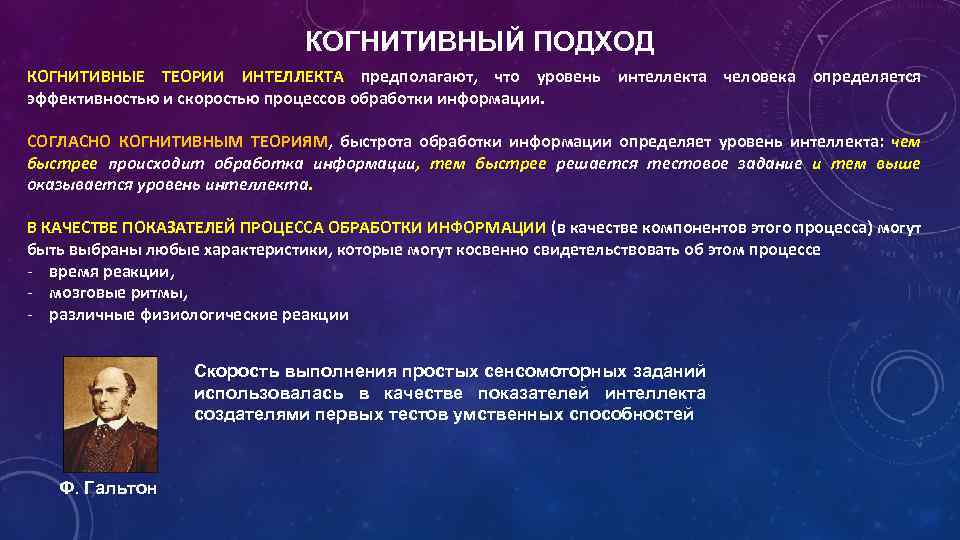 КОГНИТИВНЫЙ ПОДХОД

КОГНИТИВНЫЕ ТЕОРИИ ИНТЕЛЛЕКТА предполагают, что уровень интеллекта человека определяется эффективностью и скоростью процессов обработки информации.

СОГЛАСНО КОГНИТИВНЫМ ТЕОРИЯМ, быстрота обработки информации определяет уровень интеллекта: чем быстрее происходит обработка информации, тем быстрее решается тестовое задание и тем выше оказывается уровень интеллекта.

В КАЧЕСТВЕ ПОКАЗАТЕЛЕЙ ПРОЦЕССА ОБРАБОТКИ ИНФОРМАЦИИ (в качестве компонентов этого процесса) могут быть выбраны любые характеристики, которые могут косвенно свидетельствовать об этом процессе
- время реакции,
- мозговые ритмы,
- различные физиологические реакции

Скорость выполнения простых сенсомоторных заданий использовалась в качестве показателей интеллекта создателями первых тестов умственных способностей

Ф. Гальтон